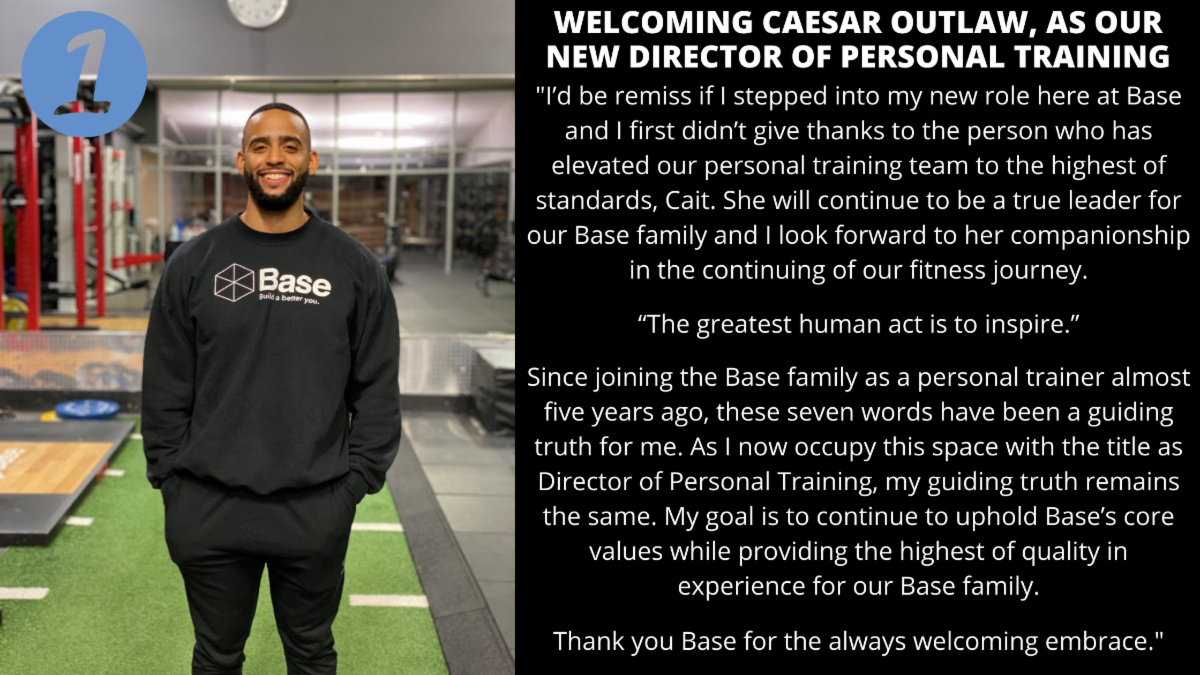 1

Base
Build a better you.

WELCOMING CAESAR OUTLAW, AS OUR NEW DIRECTOR OF PERSONAL TRAINING

"I'd be remiss if I stepped into my new role here at Base and I first didn't give thanks to the person who has elevated our personal training team to the highest of standards, Cait. She will continue to be a true leader for our Base family and I look forward to her companionship in the continuing of our fitness journey.

"The greatest human act is to inspire."

Since joining the Base family as a personal trainer almost five years ago, these seven words have been a guiding truth for me. As I now occupy this space with the title as Director of Personal Training, my guiding truth remains the same. My goal is to continue to uphold Base's core values while providing the highest of quality in experience for our Base family.

Thank you Base for the always welcoming embrace."